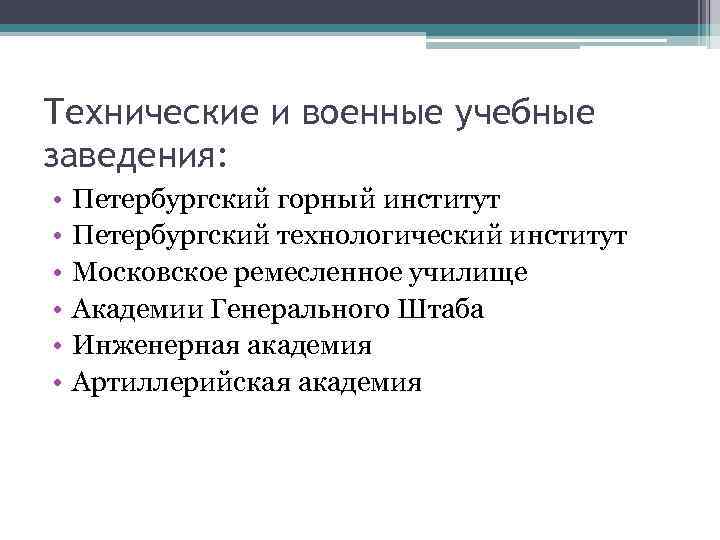 Технические и военные учебные заведения:

• Петербургский горный институт
• Петербургский технологический институт
• Московское ремесленное училище
• Академии Генерального Штаба
• Инженерная академия
• Артиллерийская академия